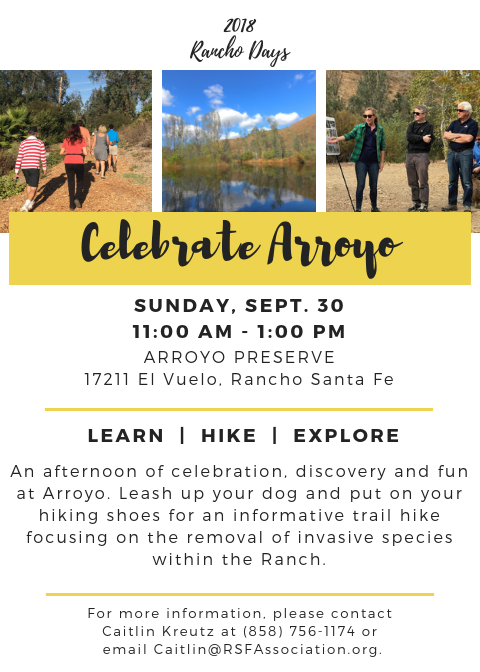 2018
Rancho Days

Celebrate Arroyo

SUNDAY, SEPT. 30
11:00 AM - 1:00 PM
ARROYO PRESERVE
17211 El Vuelo, Rancho Santa Fe

LEARN | HIKE | EXPLORE

An afternoon of celebration, discovery and fun at Arroyo. Leash up your dog and put on your hiking shoes for an informative trail hike focusing on the removal of invasive species within the Ranch.

For more information, please contact Caitlin Kreutz at (858) 756-1174 or email Caitlin@RSFAssociation.org.